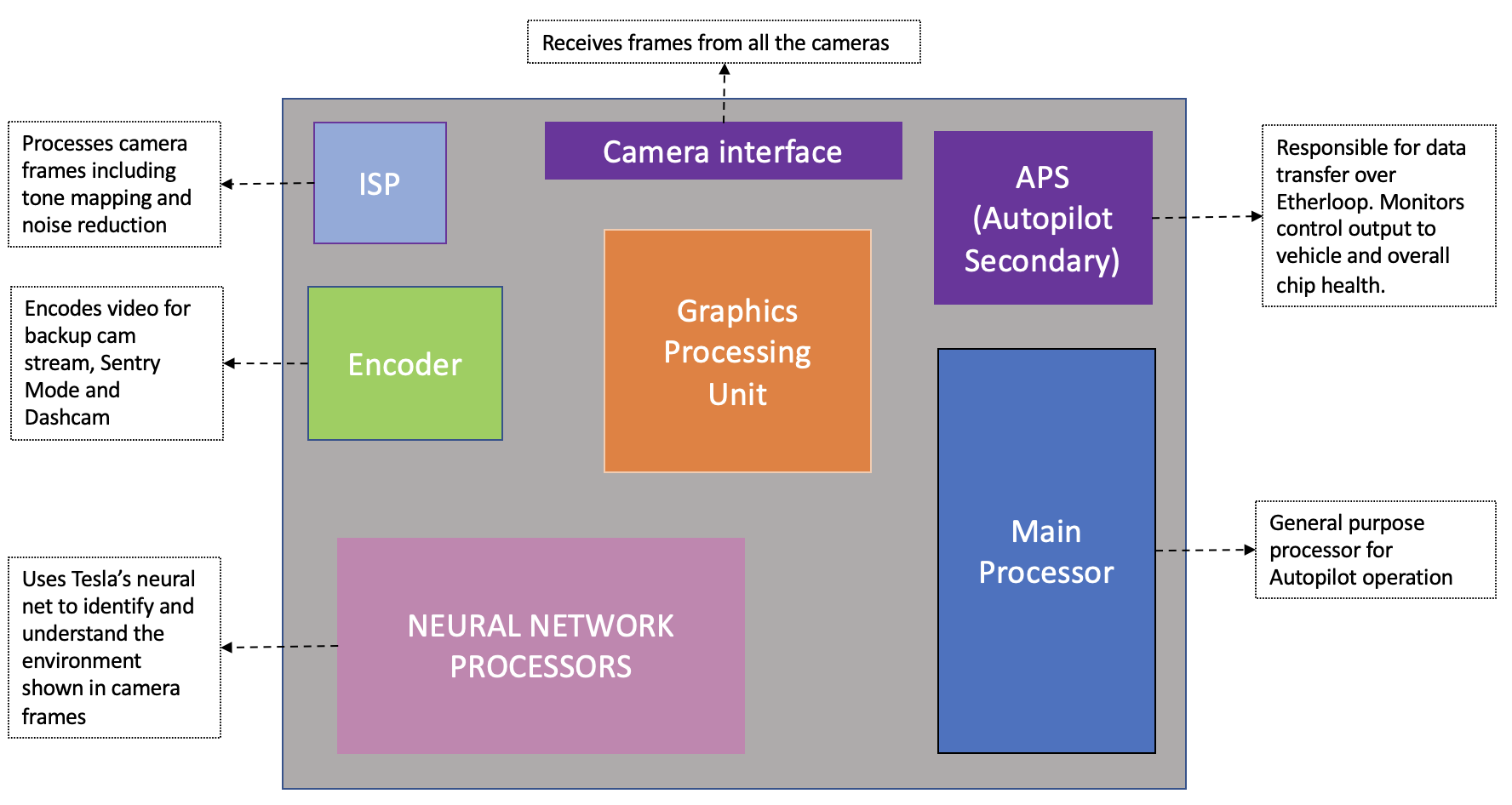 Receives frames from all the cameras

Processes camera frames including tone mapping and noise reduction

ISP

Camera interface

APS (Autopilot Secondary)

Responsible for data transfer over Etherloop. Monitors control output to vehicle and overall chip health.

Encodes video for backup cam stream, Sentry Mode and Dashcam

Encoder

Graphics Processing Unit

Main Processor

General purpose processor for Autopilot operation

Uses Tesla's neural net to identify and understand the environment shown in camera frames

NEURAL NETWORK PROCESSORS